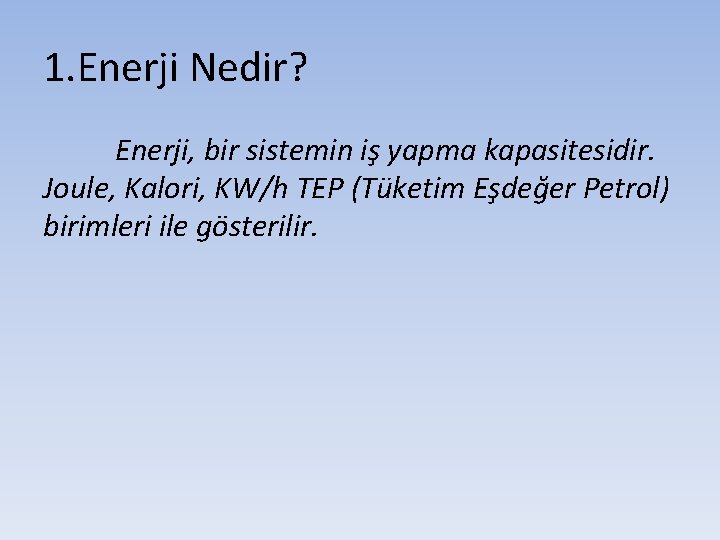 1.Enerji Nedir?

Enerji, bir sistemin iş yapma kapasitesidir. Joule, Kalori, KW/h TEP (Tüketim Eşdeğer Petrol) birimleri ile gösterilir.